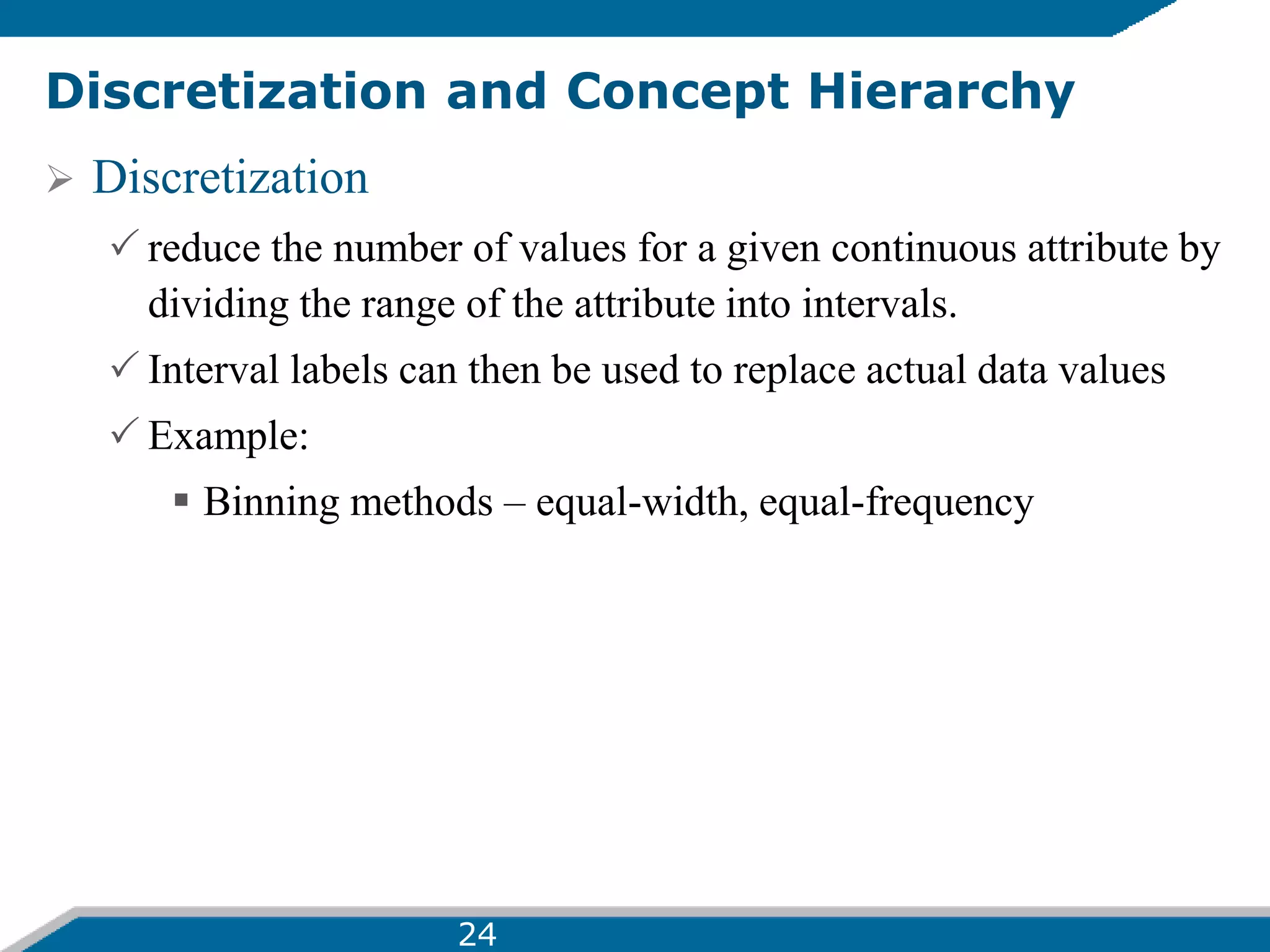 Discretization and Concept Hierarchy

➢ Discretization

✓ reduce the number of values for a given continuous attribute by dividing the range of the attribute into intervals.

✓ Interval labels can then be used to replace actual data values

✓ Example:

▪ Binning methods – equal-width, equal-frequency

24